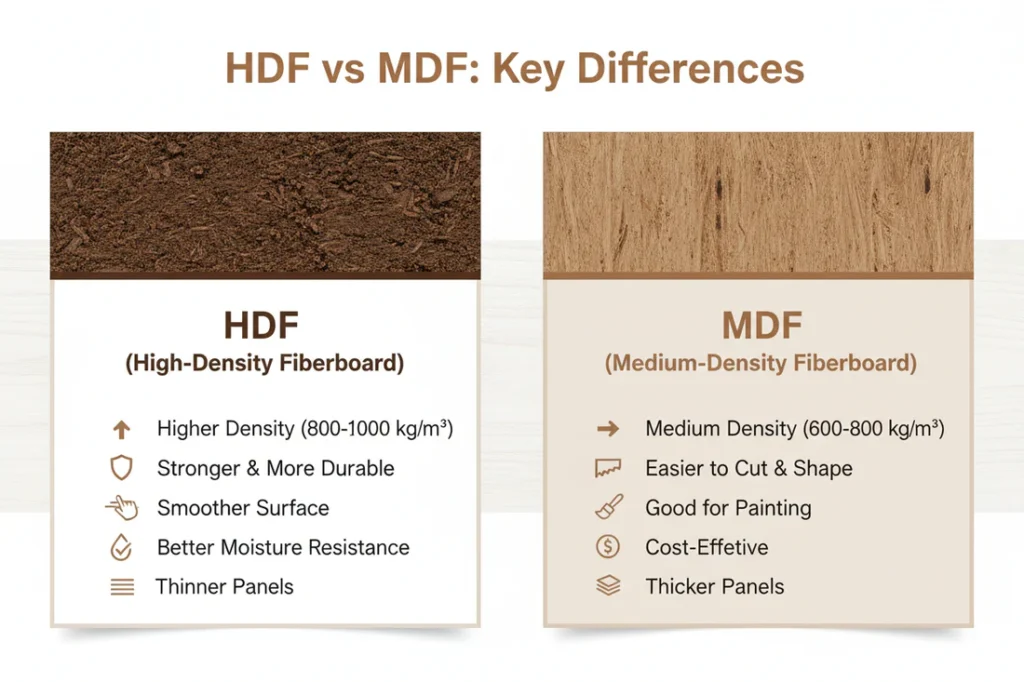 HDF vs MDF: Key Differences

HDF
(High-Density Fiberboard)

Higher Density (800-1000 kg/m³)
Stronger & More Durable
Smoother Surface
Better Moisture Resistance
Thinner Panels

MDF
(Medium-Density Fiberboard)

Medium Density (600-800 kg/m³)
Easier to Cut & Shape
Good for Painting
Cost-Effetive
Thicker Panels